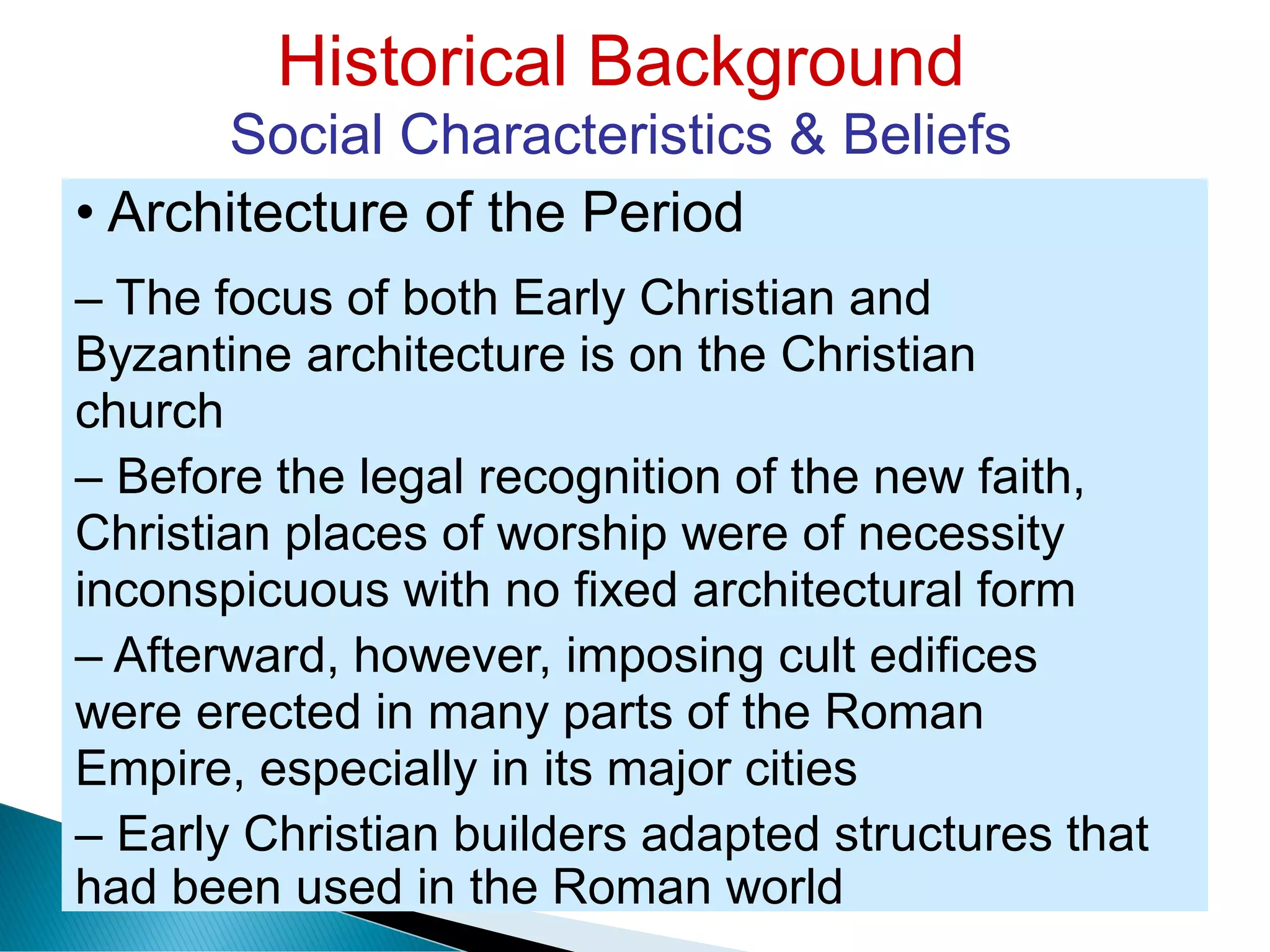 Historical Background
Social Characteristics & Beliefs

• Architecture of the Period

– The focus of both Early Christian and Byzantine architecture is on the Christian church

– Before the legal recognition of the new faith, Christian places of worship were of necessity inconspicuous with no fixed architectural form

– Afterward, however, imposing cult edifices were erected in many parts of the Roman Empire, especially in its major cities

– Early Christian builders adapted structures that had been used in the Roman world